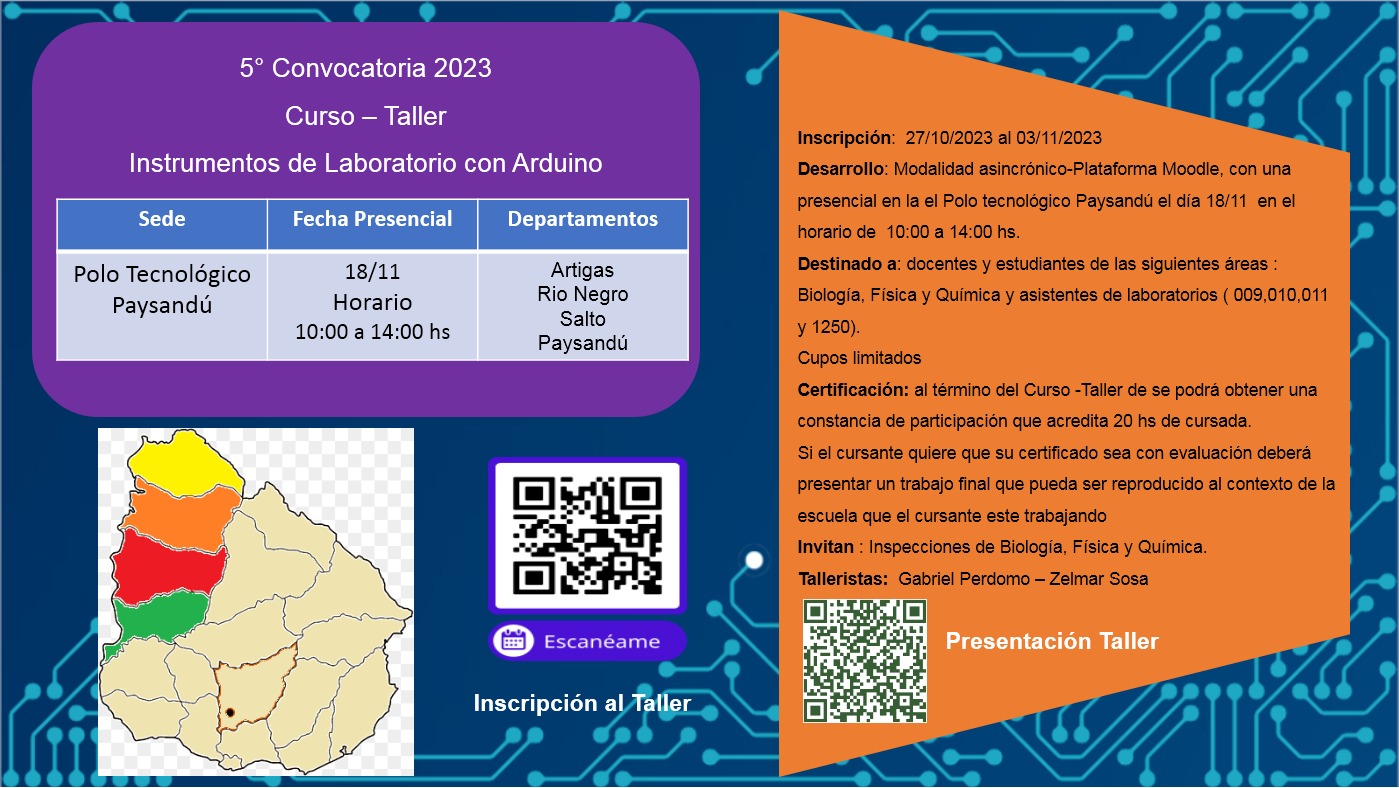 5° Convocatoria 2023

Curso – Taller

Instrumentos de Laboratorio con Arduino

| Sede | Fecha Presencial | Departamentos |
|---|---|---|
| Polo Tecnológico Paysandú | 18/11 Horario 10:00 a 14:00 hs | Artigas Rio Negro Salto Paysandú |

Escanéame

Inscripción al Taller

Inscripción: 27/10/2023 al 03/11/2023

Desarrollo: Modalidad asincrónico-Plataforma Moodle, con una presencial en la el Polo tecnológico Paysandú el día 18/11 en el horario de 10:00 a 14:00 hs.

Destinado a: docentes y estudiantes de las siguientes áreas : Biología, Física y Química y asistentes de laboratorios ( 009,010,011 y 1250).

Cupos limitados

Certificación: al término del Curso -Taller de se podrá obtener una constancia de participación que acredita 20 hs de cursada.

Si el cursante quiere que su certificado sea con evaluación deberá presentar un trabajo final que pueda ser reproducido al contexto de la escuela que el cursante este trabajando

Invitan : Inspecciones de Biología, Física y Química.

Talleristas: Gabriel Perdomo – Zelmar Sosa

Presentación Taller